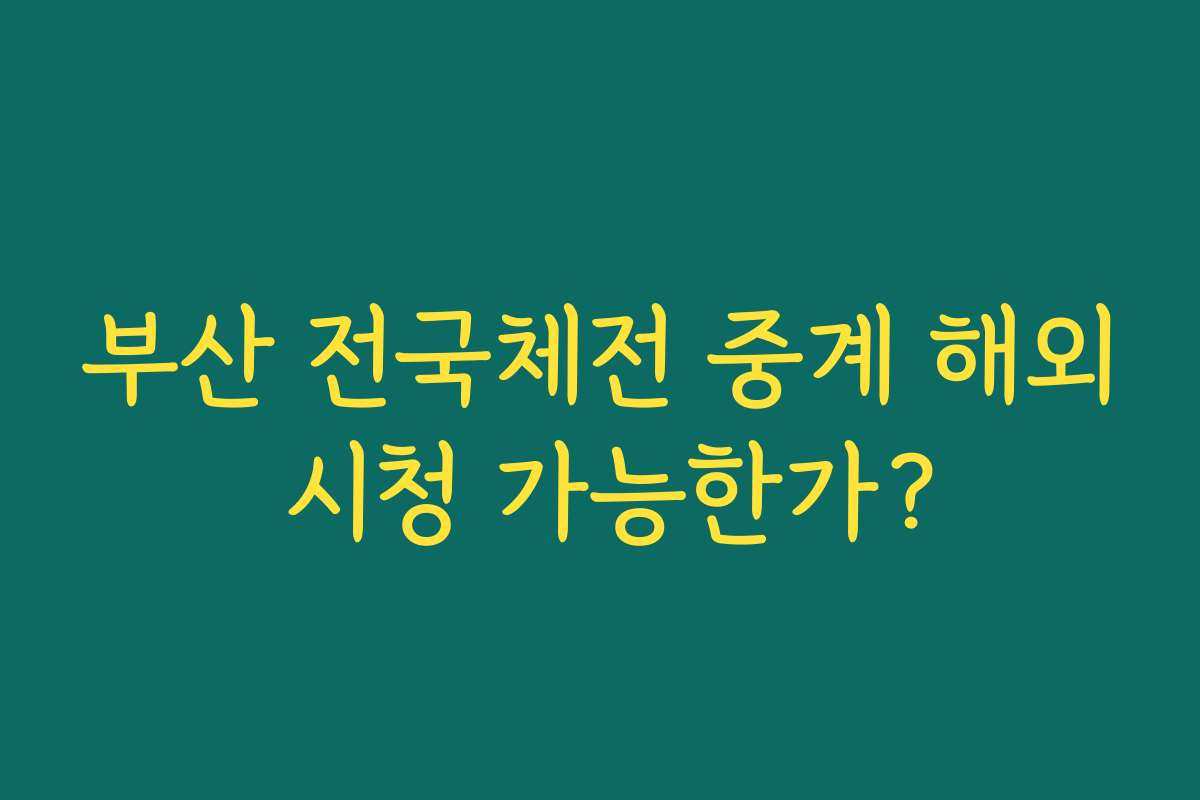 부산 전국체전 중계 해외 시청 가능한가?